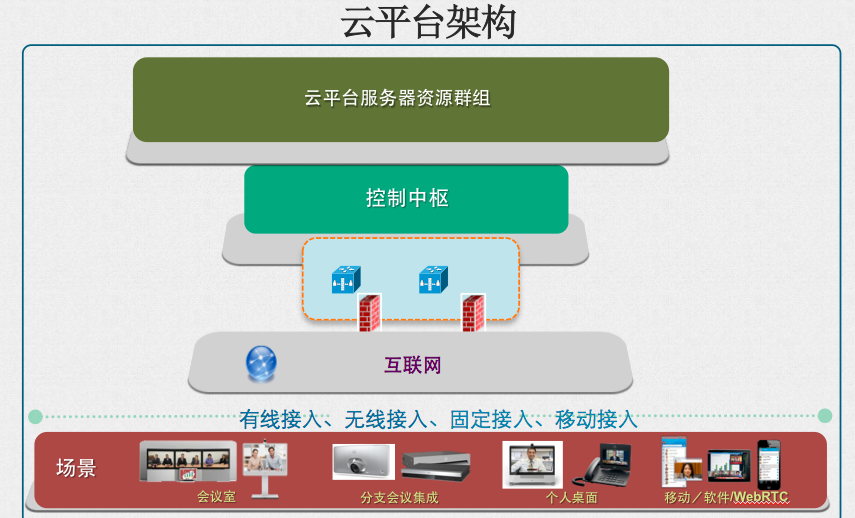 云平台架构

云平台服务器资源群组

控制中枢

互联网

有线接入、无线接入、固定接入、移动接入

场景

会议室

分支会议集成

个人桌面

移动／软件/WebRTC